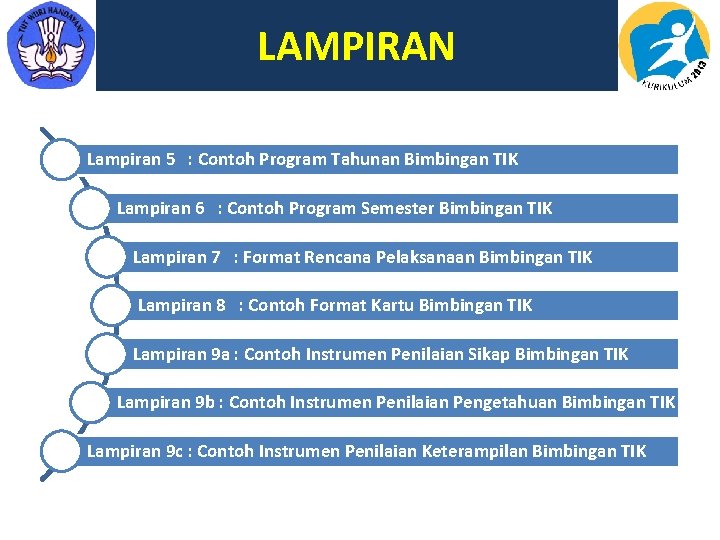 TUT WURI HANDAYANI

LAMPIRAN

KURIKULUM 2013

Lampiran 5 : Contoh Program Tahunan Bimbingan TIK

Lampiran 6 : Contoh Program Semester Bimbingan TIK

Lampiran 7 : Format Rencana Pelaksanaan Bimbingan TIK

Lampiran 8 : Contoh Format Kartu Bimbingan TIK

Lampiran 9a : Contoh Instrumen Penilaian Sikap Bimbingan TIK

Lampiran 9b : Contoh Instrumen Penilaian Pengetahuan Bimbingan TIK

Lampiran 9c : Contoh Instrumen Penilaian Keterampilan Bimbingan TIK